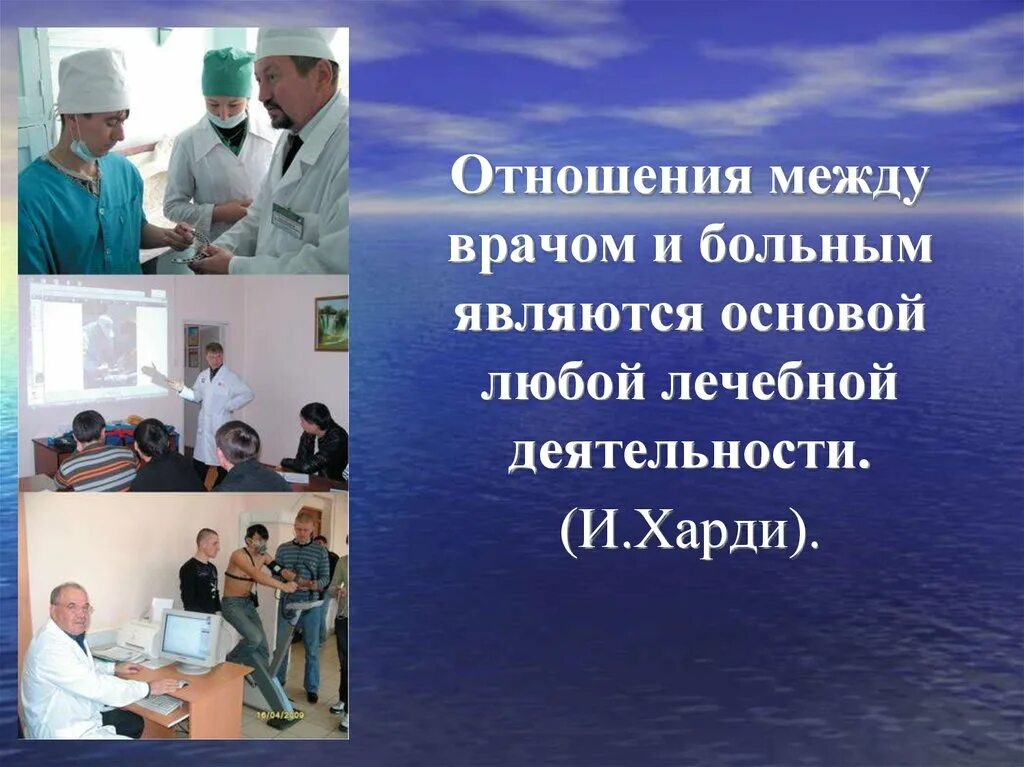 Отношения между врачом и больным являются основой любой лечебной деятельности.

(И.Харди).

16/04/2009